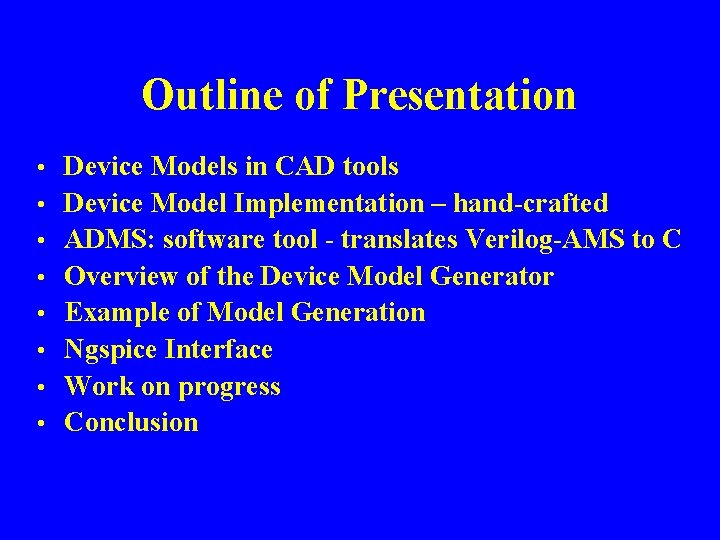 Outline of Presentation

• Device Models in CAD tools
• Device Model Implementation – hand-crafted
• ADMS: software tool - translates Verilog-AMS to C
• Overview of the Device Model Generator
• Example of Model Generation
• Ngspice Interface
• Work on progress
• Conclusion